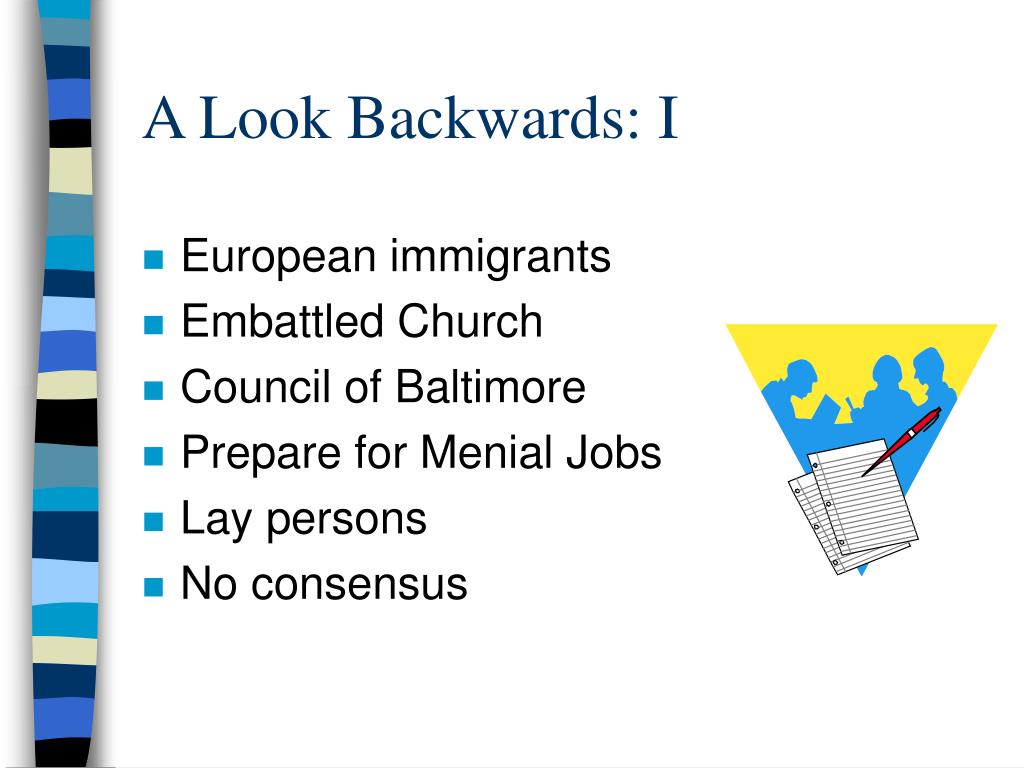 A Look Backwards: I

- European immigrants
- Embattled Church
- Council of Baltimore
- Prepare for Menial Jobs
- Lay persons
- No consensus